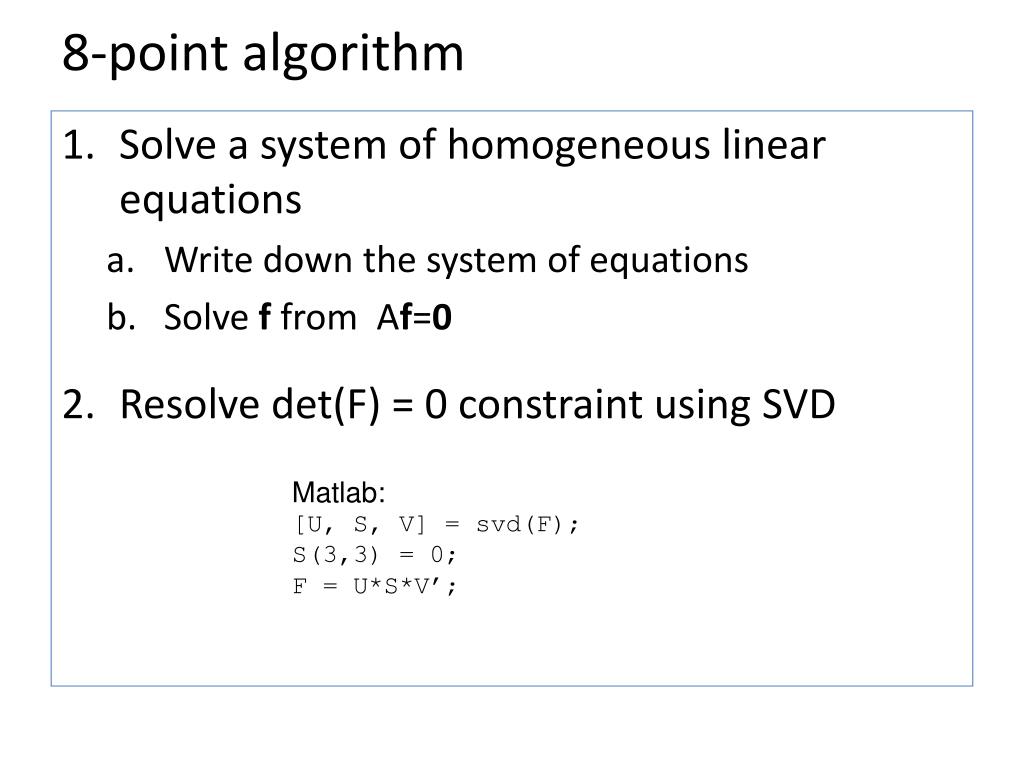 8-point algorithm

1. Solve a system of homogeneous linear equations
a. Write down the system of equations
b. Solve **f** from A**f**=**0**

2. Resolve det(F) = 0 constraint using SVD

Matlab:
[U, S, V] = svd(F);
S(3,3) = 0;
F = U*S*V’;